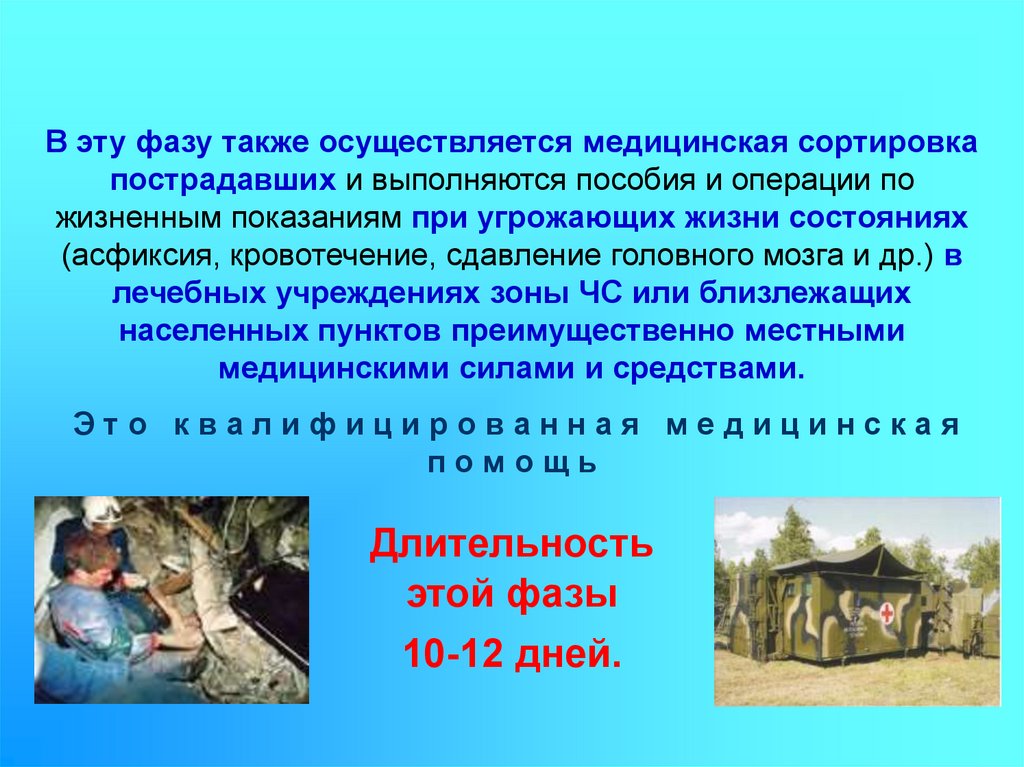 В эту фазу также осуществляется медицинская сортировка пострадавших и выполняются пособия и операции по жизненным показаниям при угрожающих жизни состояниях (асфиксия, кровотечение, сдавление головного мозга и др.) в лечебных учреждениях зоны ЧС или близлежащих населенных пунктов преимущественно местными медицинскими силами и средствами.

Это квалифицированная медицинская помощь

Длительность этой фазы

10-12 дней.